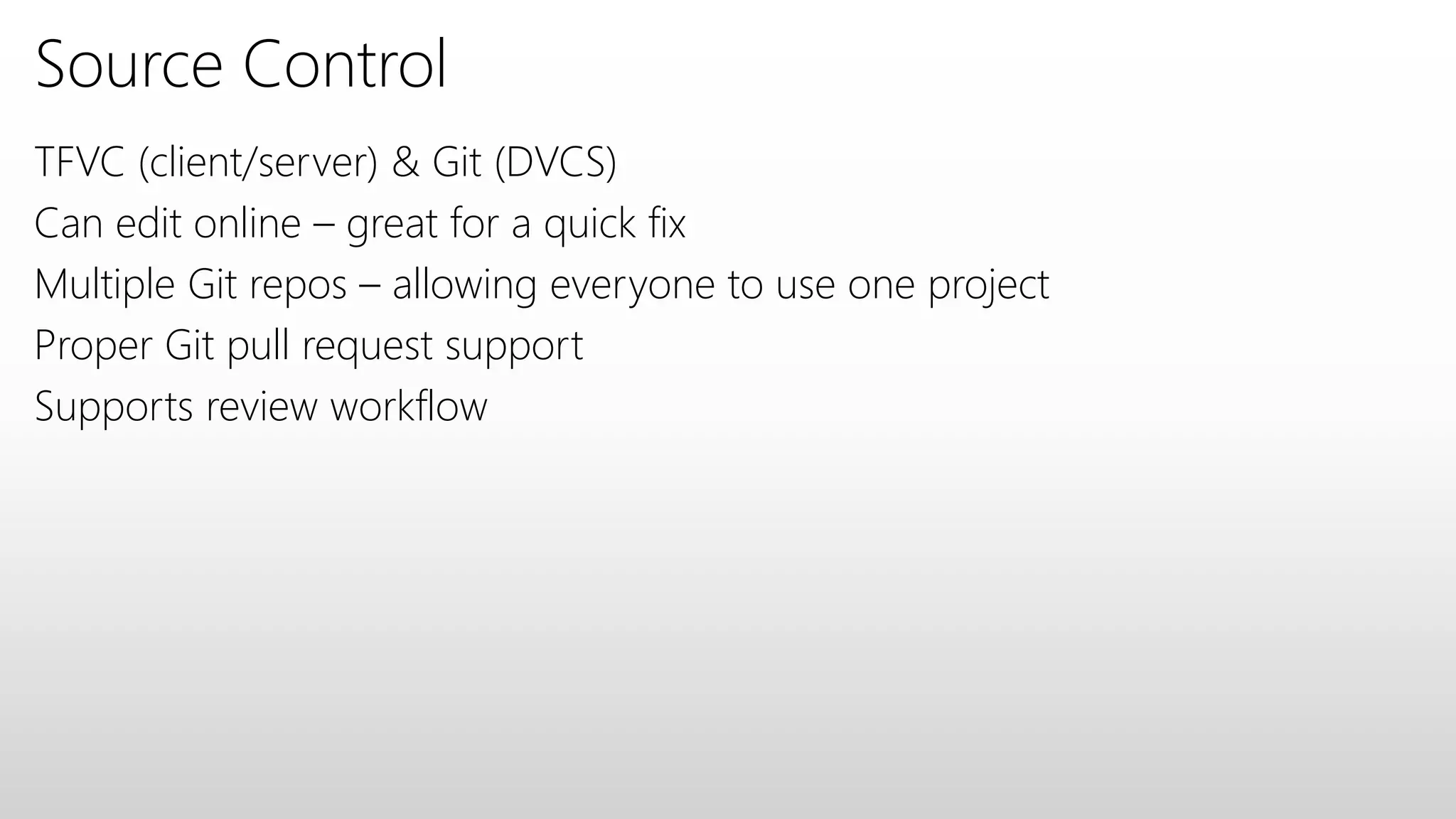 Source Control

TFVC (client/server) & Git (DVCS)

Can edit online – great for a quick fix

Multiple Git repos – allowing everyone to use one project

Proper Git pull request support

Supports review workflow